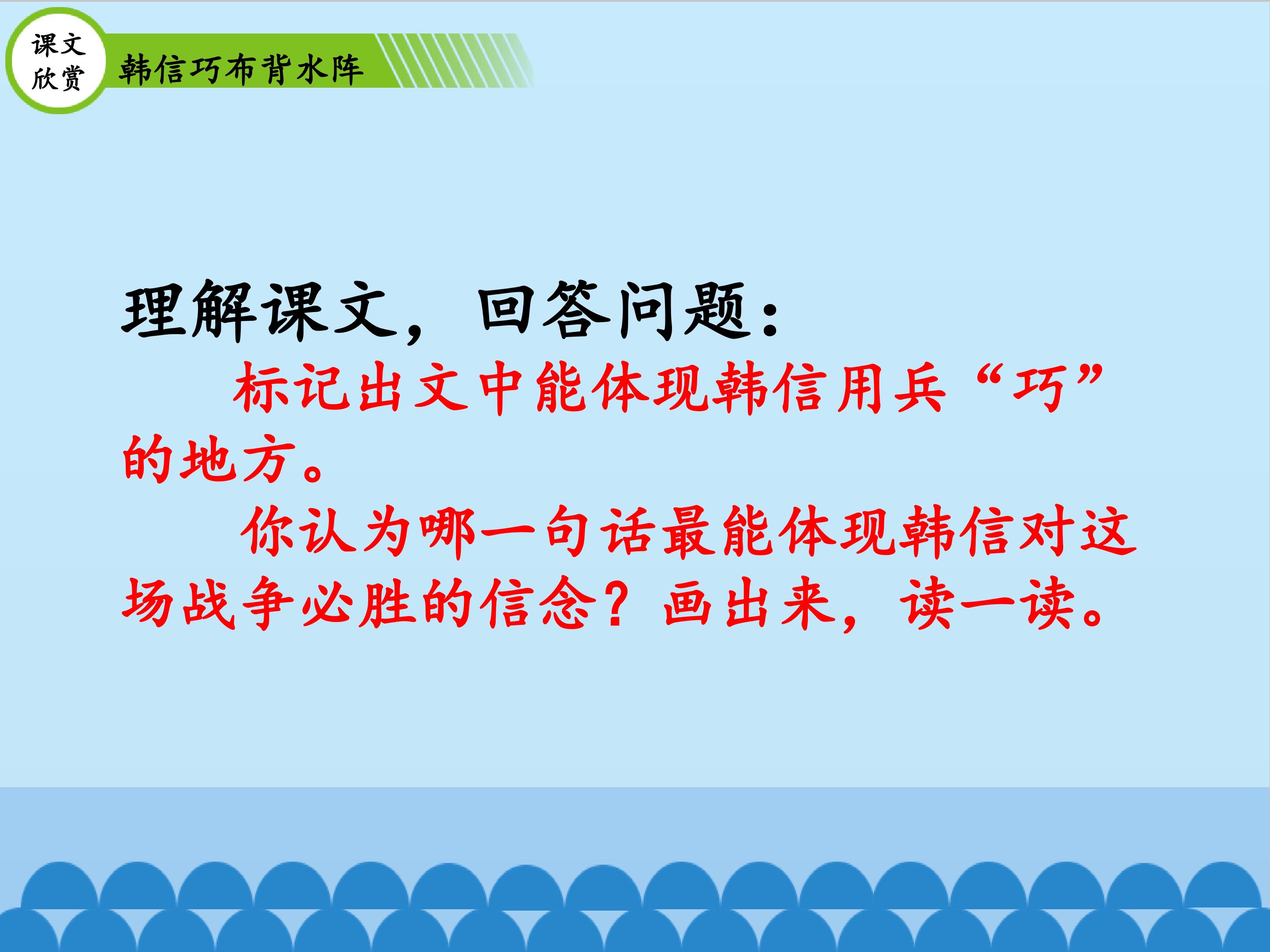 课文欣赏

韩信巧布背水阵

理解课文，回答问题：

标记出文中能体现韩信用兵“巧”的地方。

你认为哪一句话最能体现韩信对这场战争必胜的信念？画出来，读一读。